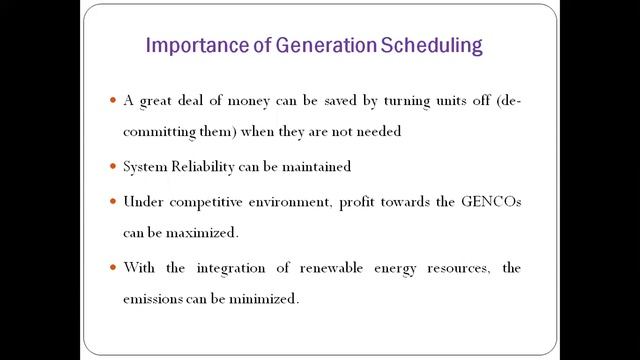 Importance of Generation Scheduling

- A great deal of money can be saved by turning units off (de-committing them) when they are not needed
- System Reliability can be maintained
- Under competitive environment, profit towards the GENCOs can be maximized.
- With the integration of renewable energy resources, the emissions can be minimized.